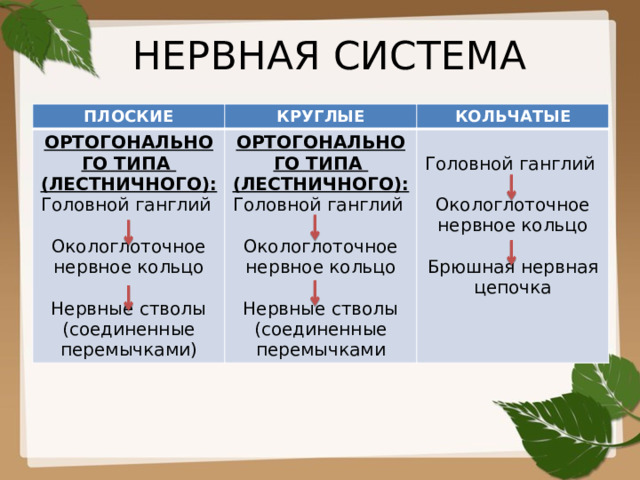 НЕРВНАЯ СИСТЕМА

| ПЛОСКИЕ | КРУГЛЫЕ | КОЛЬЧАТЫЕ |
|---|---|---|
| ОРТОГОНАЛЬНОГО ТИПА (ЛЕСТНИЧНОГО): Головной ганглий Окологлоточное нервное кольцо Нервные стволы (соединенные перемычками) | ОРТОГОНАЛЬНОГО ТИПА (ЛЕСТНИЧНОГО): Головной ганглий Окологлоточное нервное кольцо Нервные стволы (соединенные перемычками | Головной ганглий Окологлоточное нервное кольцо Брюшная нервная цепочка |